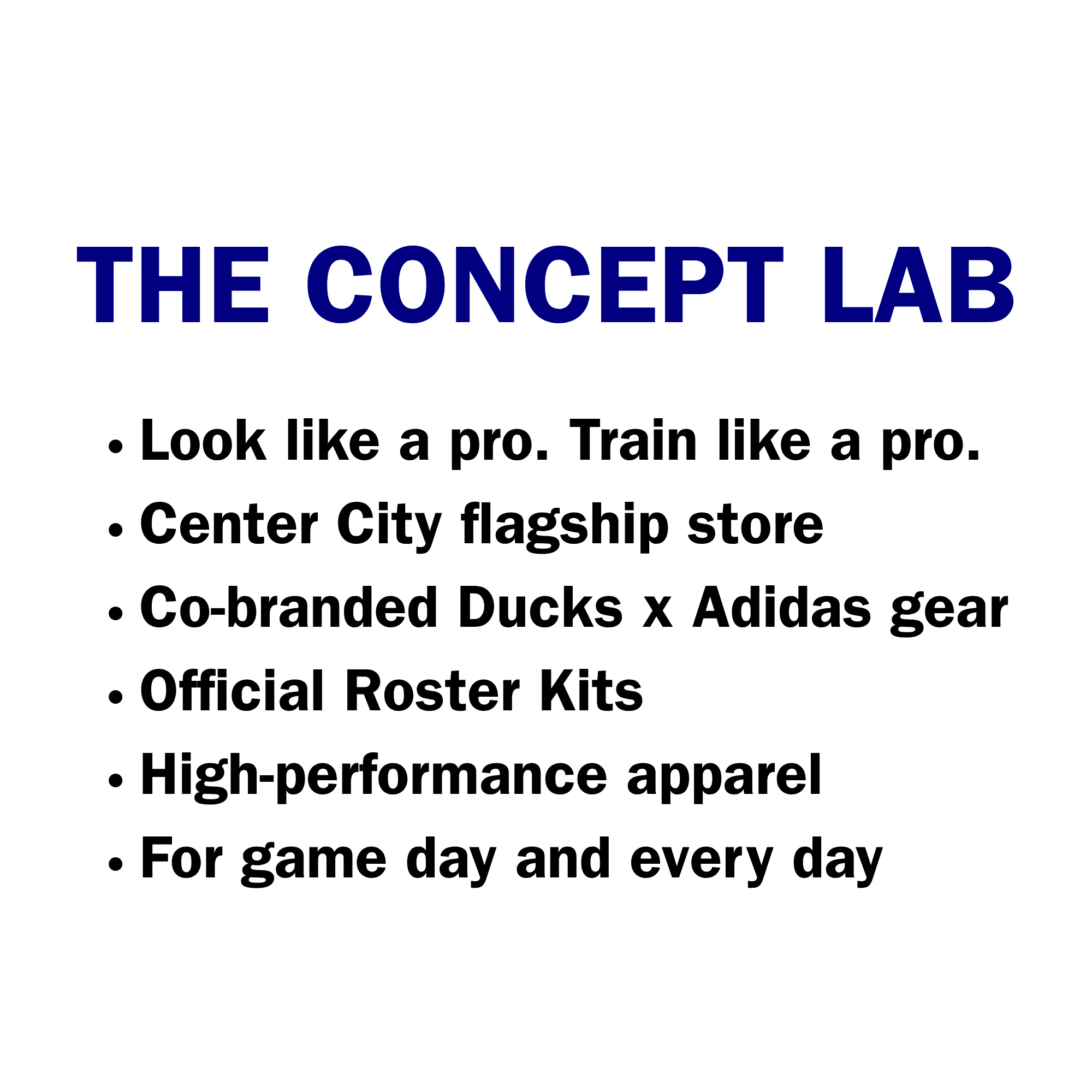 THE CONCEPT LAB

• Look like a pro. Train like a pro.
• Center City flagship store
• Co-branded Ducks x Adidas gear
• Official Roster Kits
• High-performance apparel
• For game day and every day